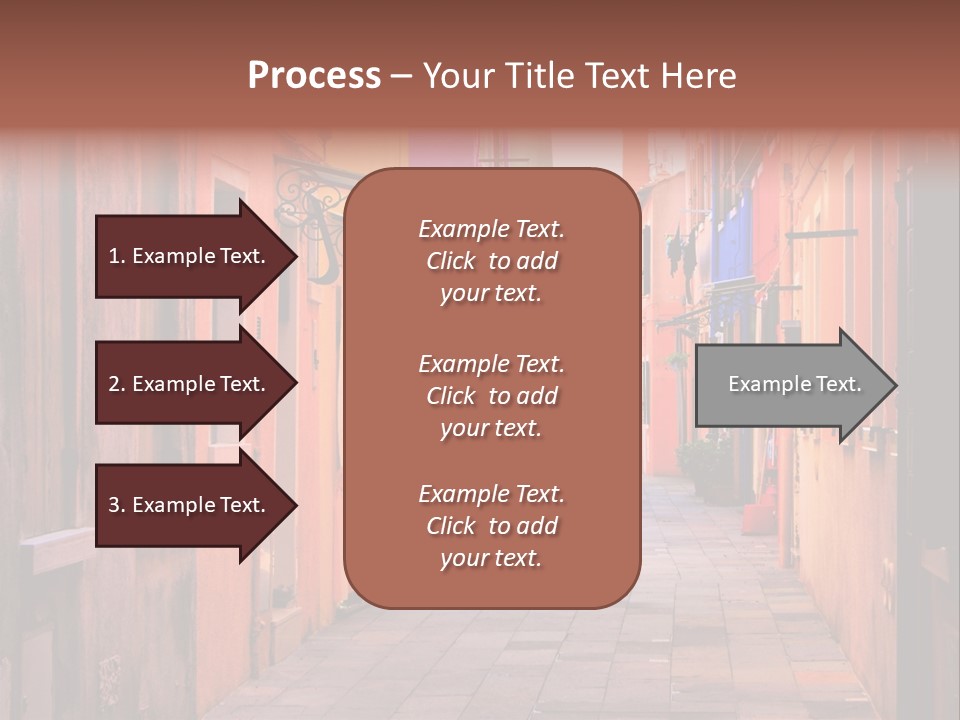 Process – Your Title Text Here

1. Example Text.

2. Example Text.

3. Example Text.

Example Text. Click to add your text.

Example Text. Click to add your text.

Example Text. Click to add your text.

Example Text.